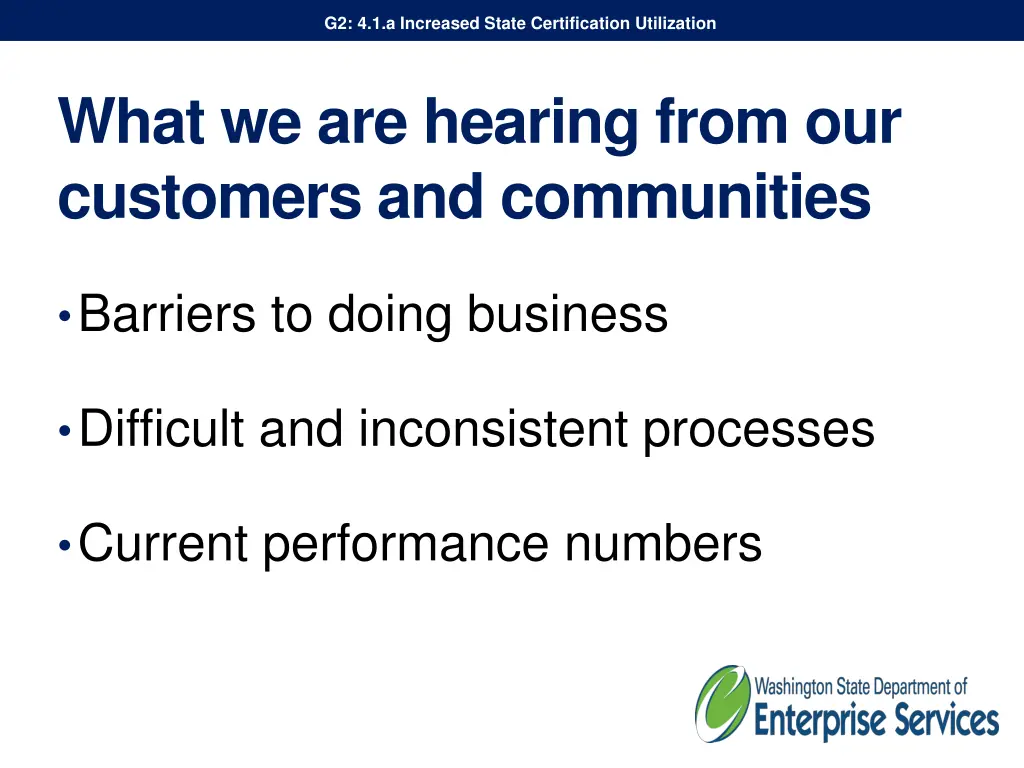 G2: 4.1.a Increased State Certification Utilization

What we are hearing from our customers and communities

• Barriers to doing business

• Difficult and inconsistent processes

• Current performance numbers

Washington State Department of Enterprise Services